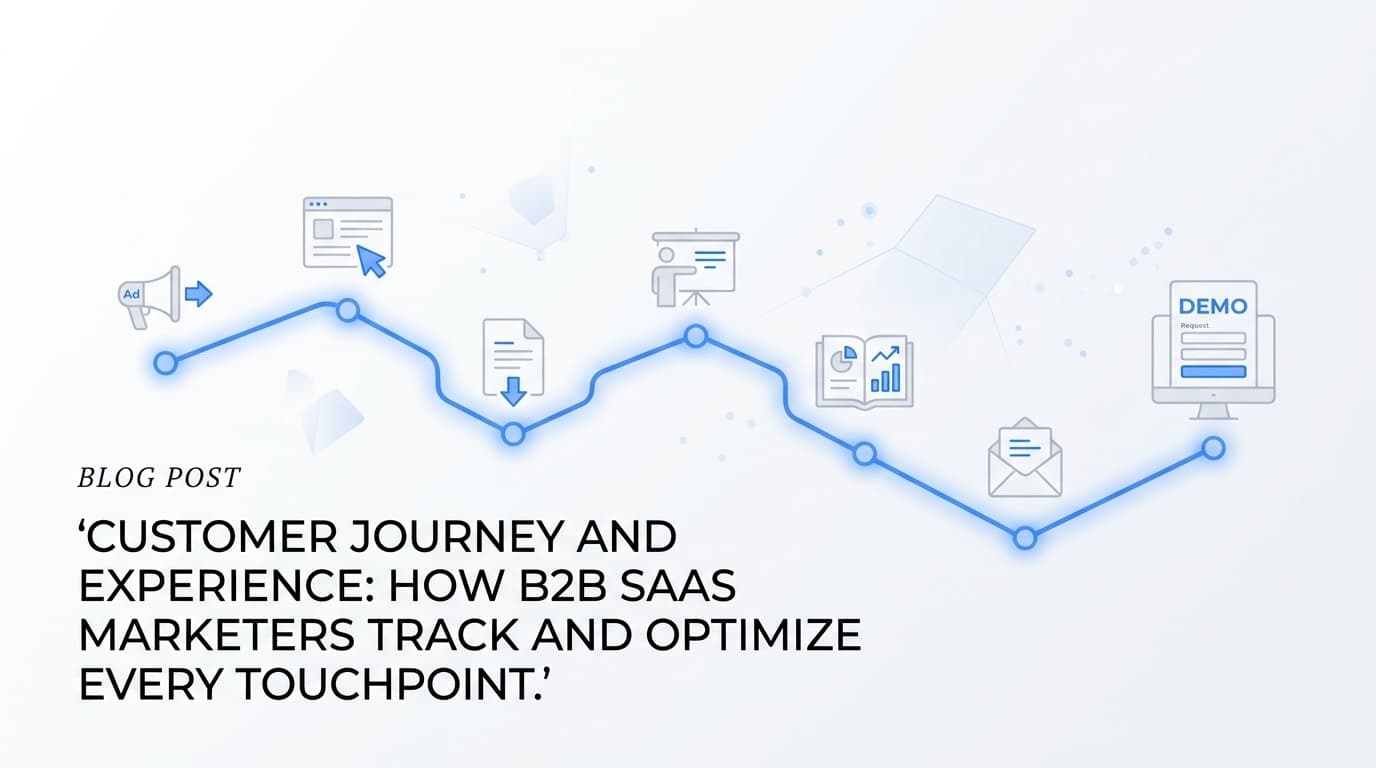 Ad

DEMO

Request

BLOG POST

‘CUSTOMER JOURNEY AND EXPERIENCE: HOW B2B SAAS MARKETERS TRACK AND OPTIMIZE EVERY TOUCHPOINT.’